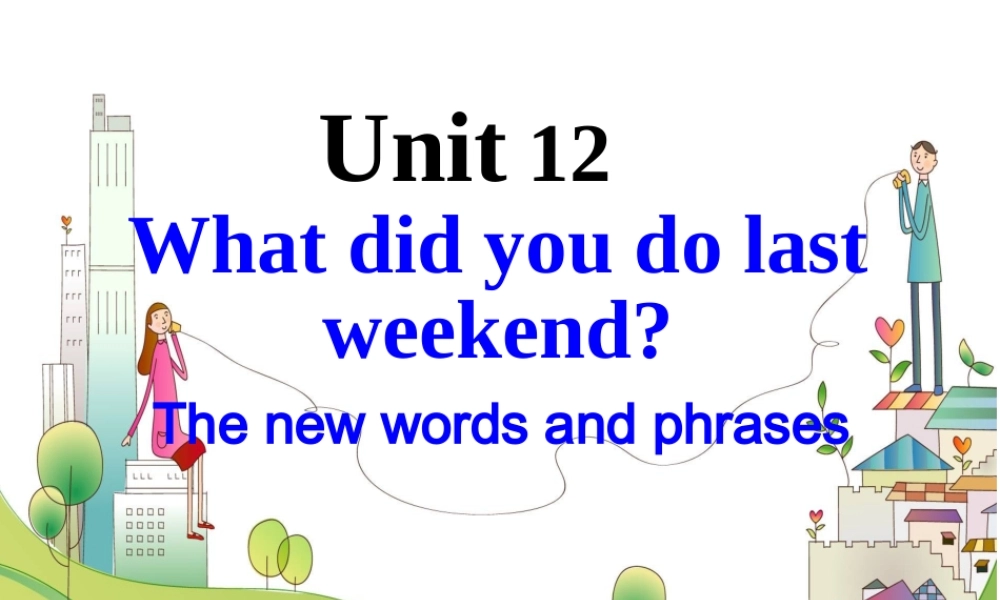 Unit 12
What did you do last weekend?
The new words and phrases